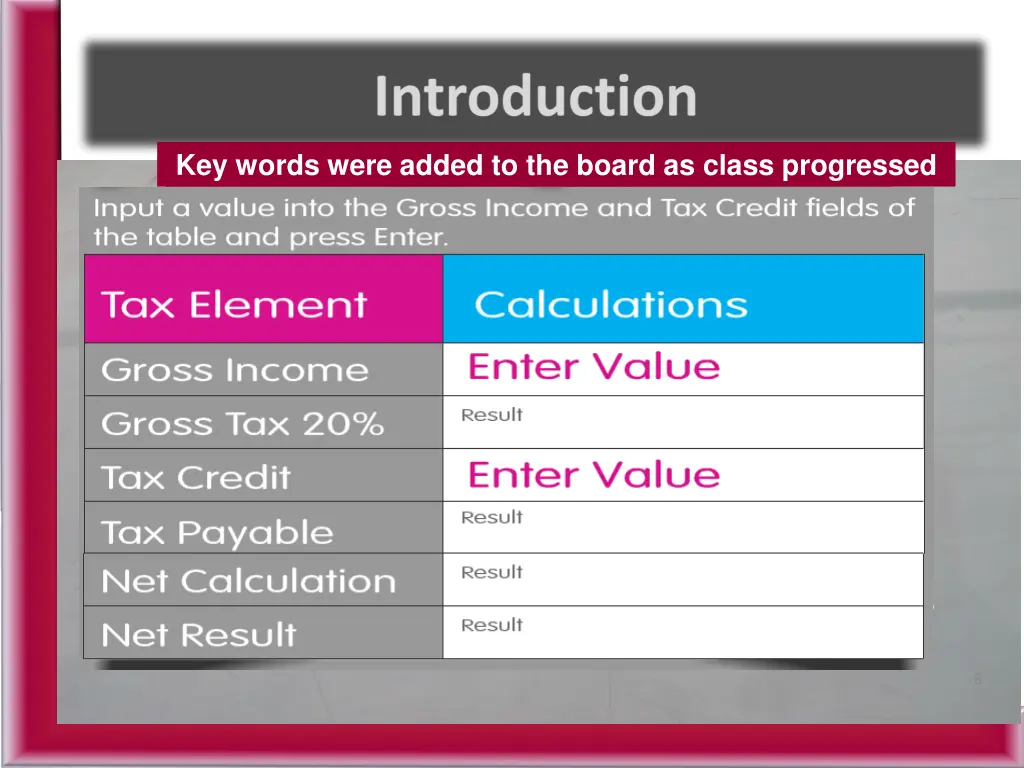 Introduction

Key words were added to the board as class progressed

Input a value into the Gross Income and Tax Credit fields of the table and press Enter.

| Tax Element | Calculations |
|---|---|
| Gross Income | Enter Value |
| Gross Tax 20% | Result |
| Tax Credit | Enter Value |
| Tax Payable | Result |
| Net Calculation | Result |
| Net Result | Result |

6